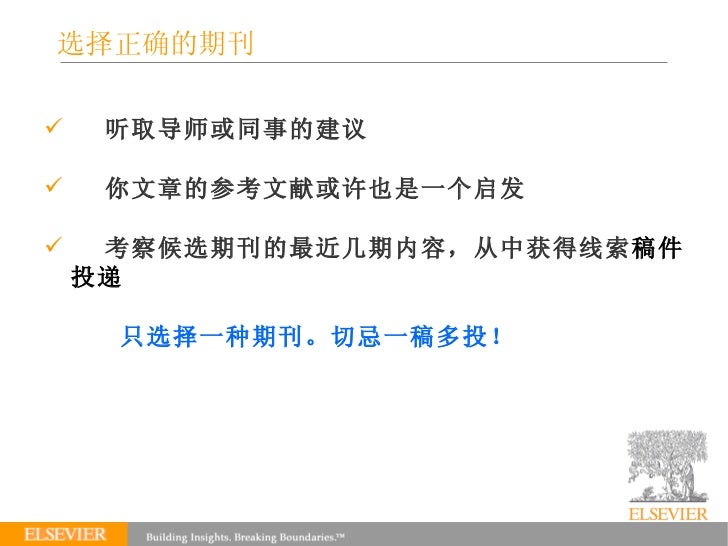 选择正确的期刊

✓ 听取导师或同事的建议

✓ 你文章的参考文献或许也是一个启发

✓ 考察候选期刊的最近几期内容，从中获得线索稿件投递

只选择一种期刊。切忌一稿多投！

ELSEVIER

ELSEVIER Building Insights. Breaking Boundaries.™